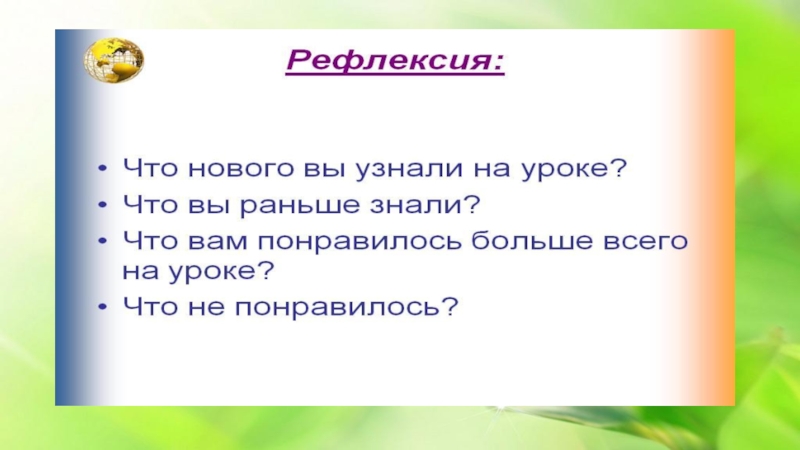 Рефлексия:

• Что нового вы узнали на уроке?
• Что вы раньше знали?
• Что вам понравилось больше всего на уроке?
• Что не понравилось?